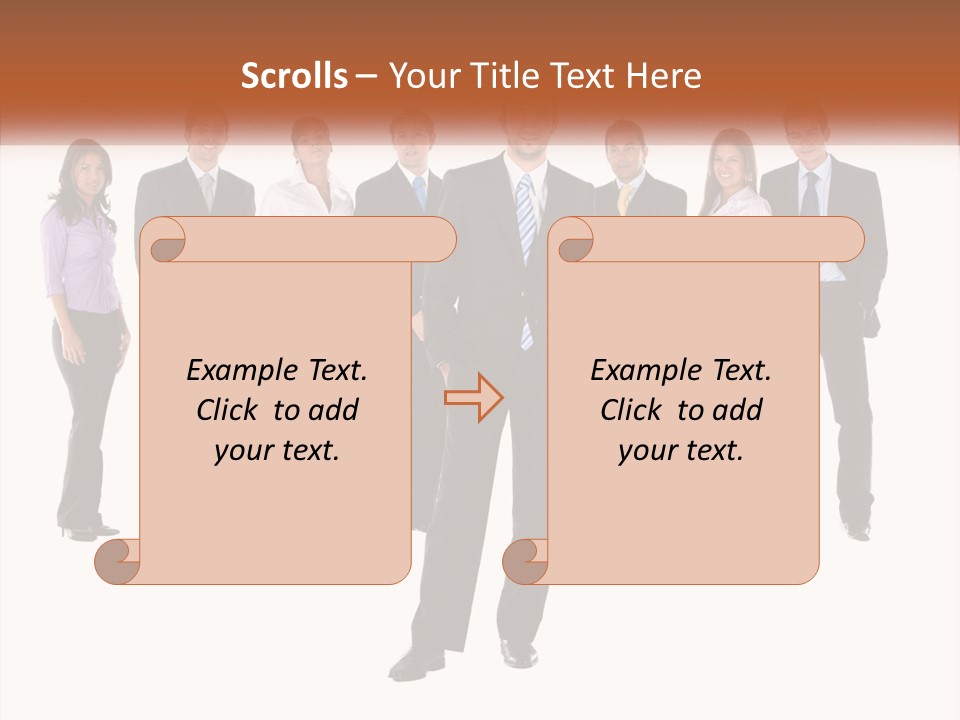 Scrolls – Your Title Text Here

Example Text. Click to add your text.

Example Text. Click to add your text.